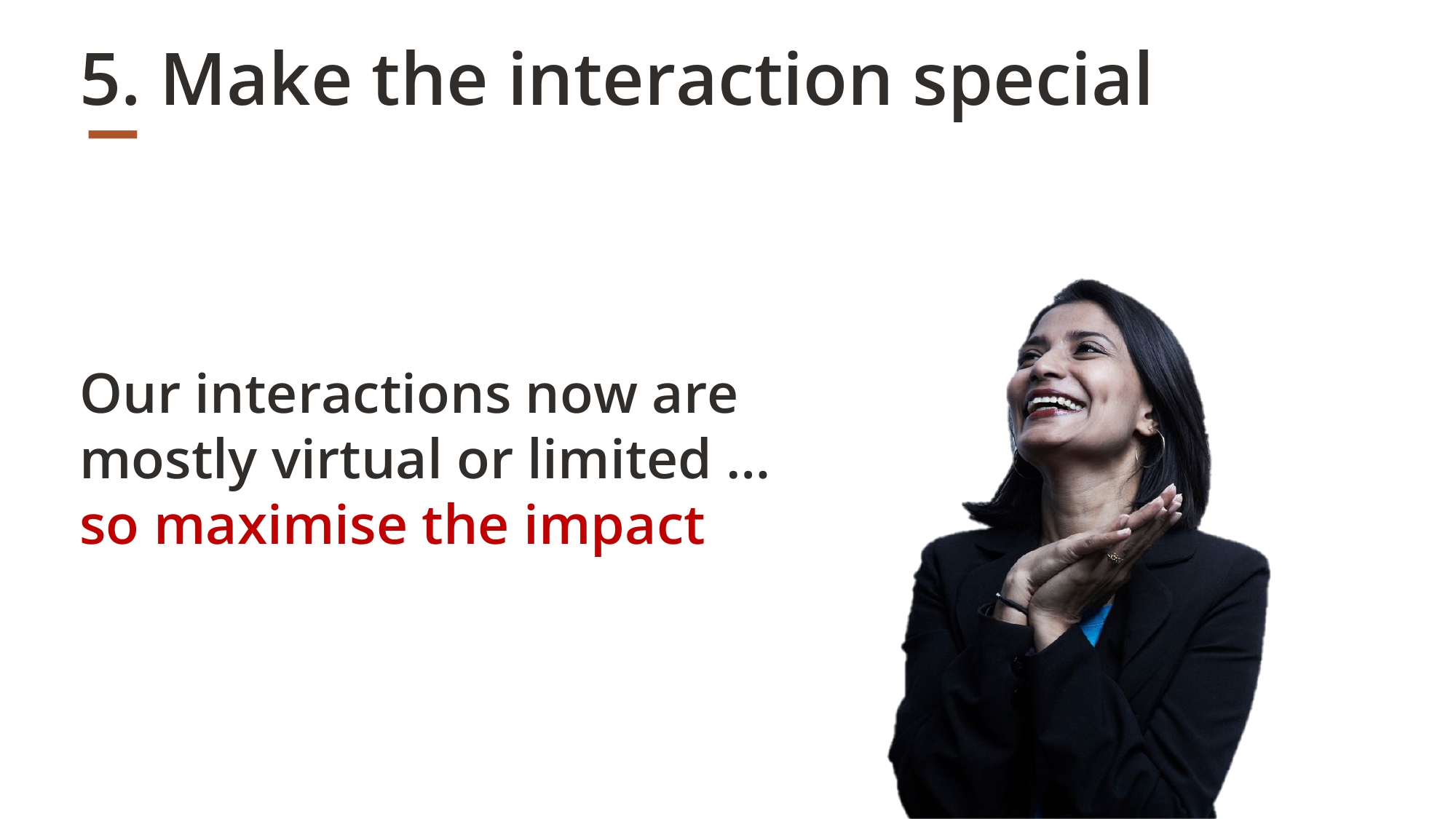 5. Make the interaction special

Our interactions now are mostly virtual or limited … so maximise the impact